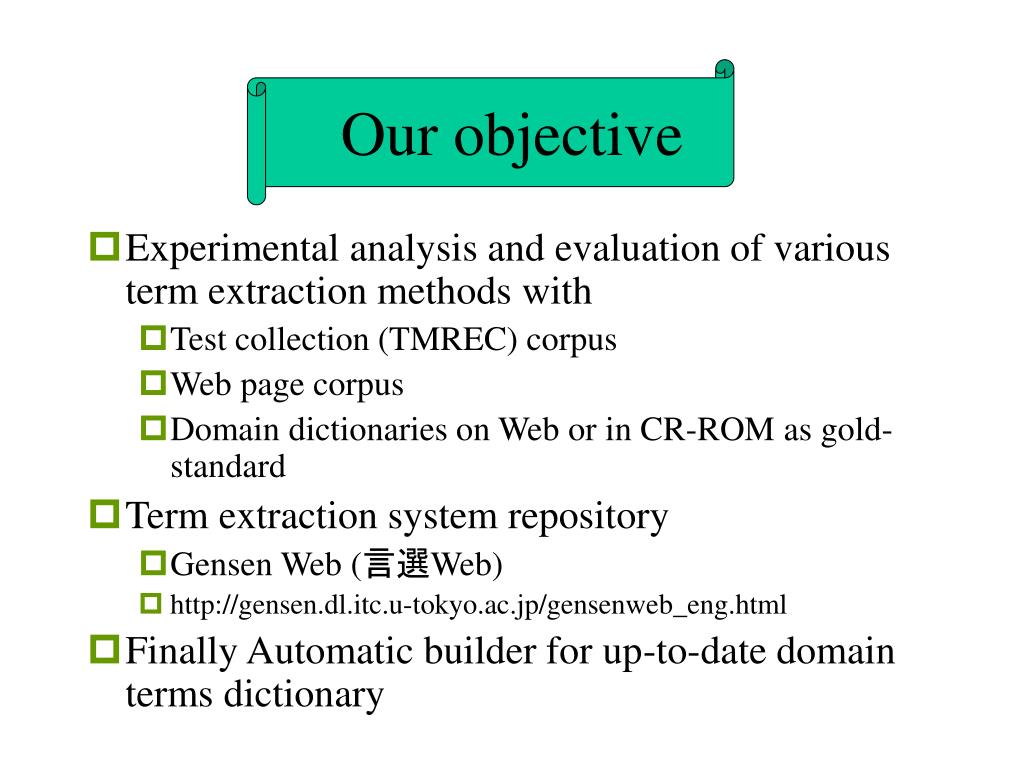 Our objective

Experimental analysis and evaluation of various term extraction methods with

Test collection (TMREC) corpus

Web page corpus

Domain dictionaries on Web or in CR-ROM as gold-standard

Term extraction system repository

Gensen Web (言選Web)

http://gensen.dl.itc.u-tokyo.ac.jp/gensenweb_eng.html

Finally Automatic builder for up-to-date domain terms dictionary